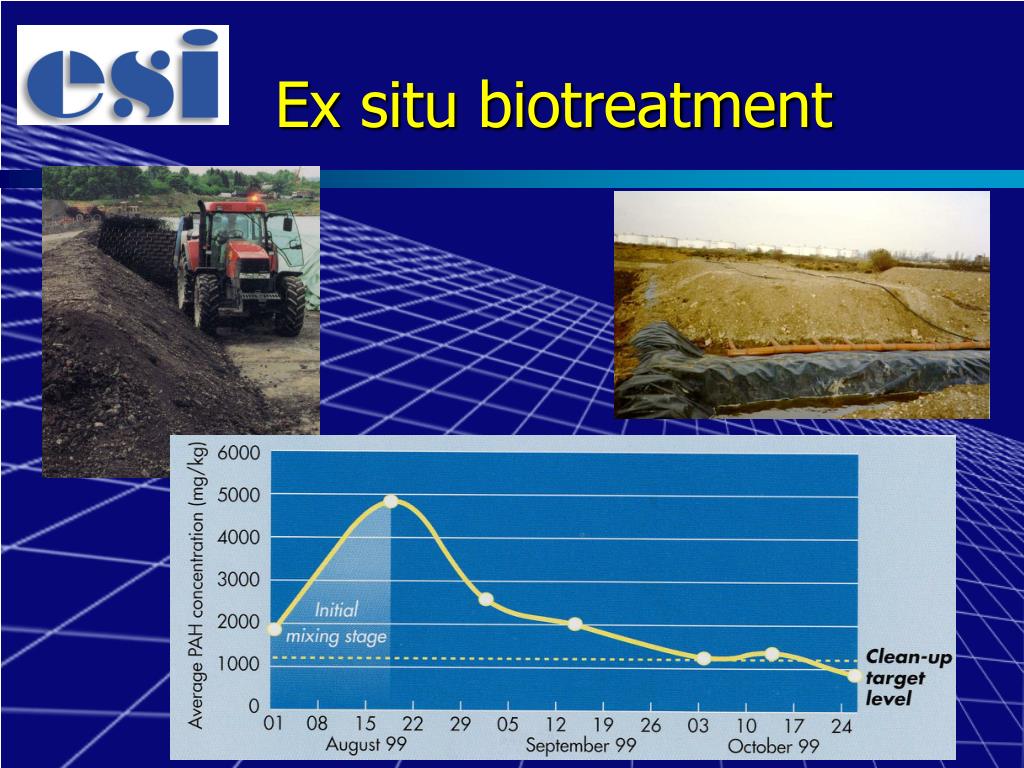 esi

Ex situ biotreatment

Average PAH concentration (mg/kg)

6000
5000
4000
3000
2000
1000
0

Initial mixing stage

Clean-up target level

01 08 15 22 29 05 12 19 26 03 10 17 24
August 99
September 99
October 99